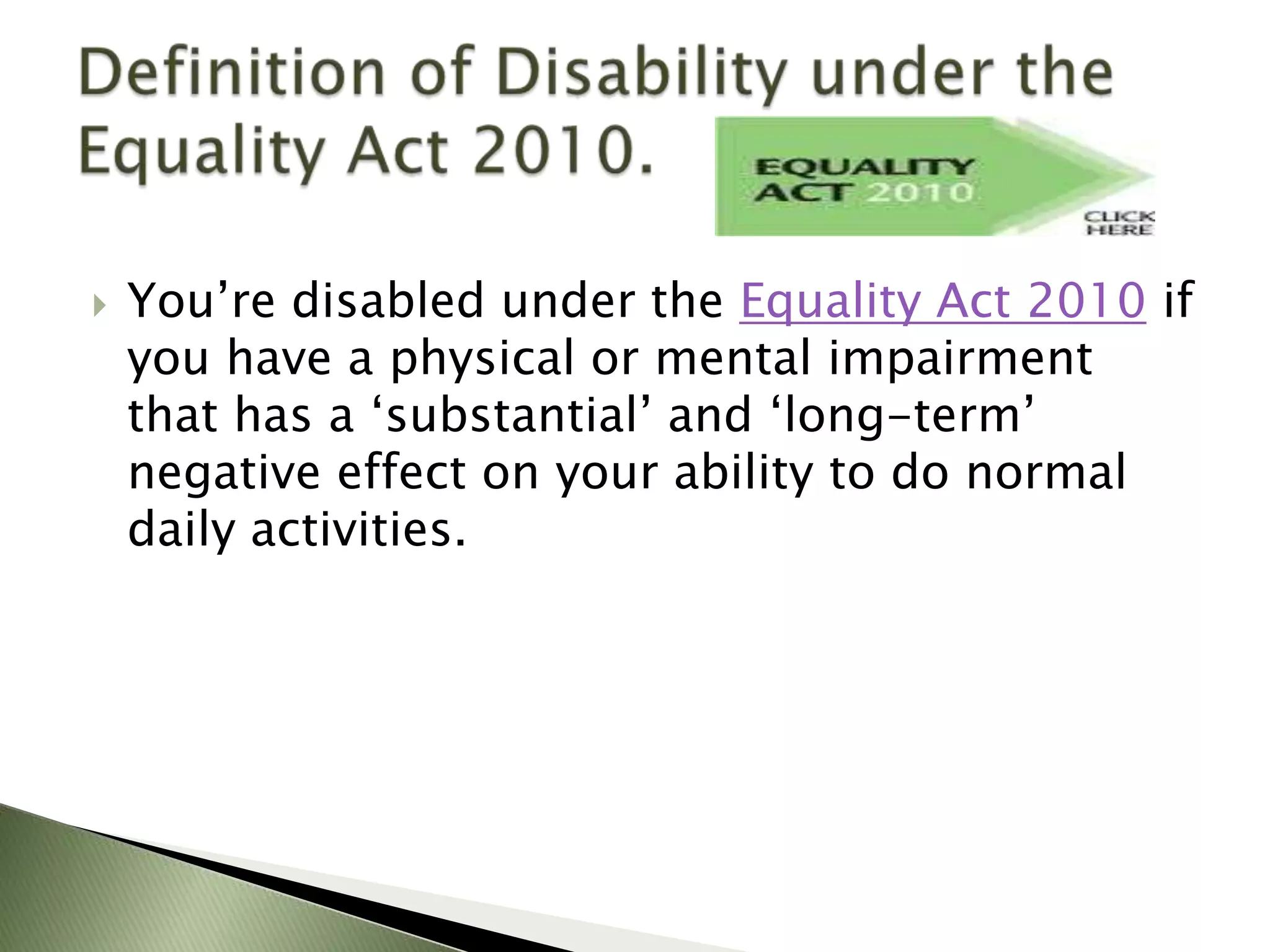 Definition of Disability under the Equality Act 2010.

EQUALITY ACT 2010

CLICK HERE

You’re disabled under the Equality Act 2010 if you have a physical or mental impairment that has a ‘substantial’ and ‘long-term’ negative effect on your ability to do normal daily activities.